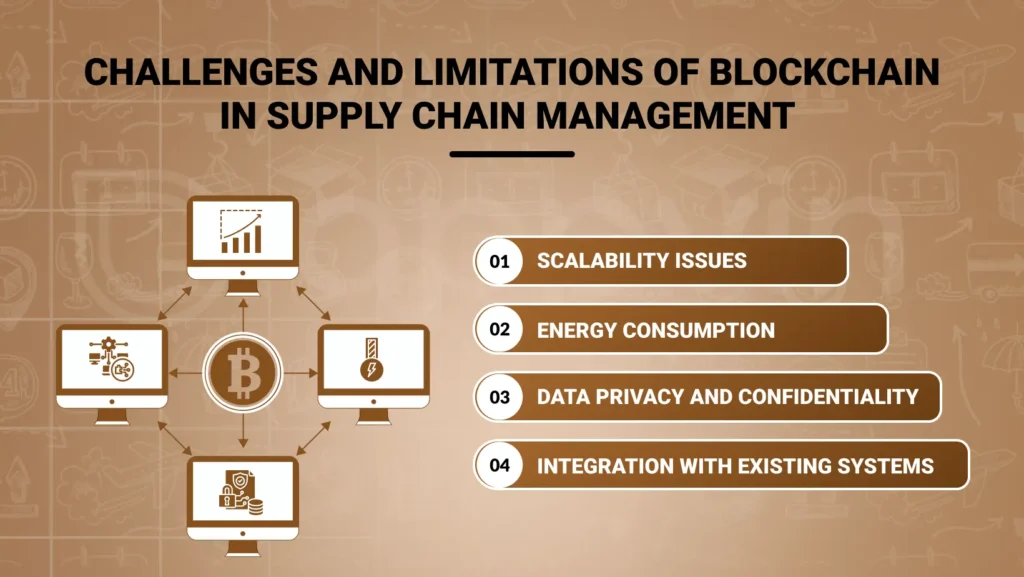 CHALLENGES AND LIMITATIONS OF BLOCKCHAIN IN SUPPLY CHAIN MANAGEMENT

01 SCALABILITY ISSUES

02 ENERGY CONSUMPTION

03 DATA PRIVACY AND CONFIDENTIALITY

04 INTEGRATION WITH EXISTING SYSTEMS